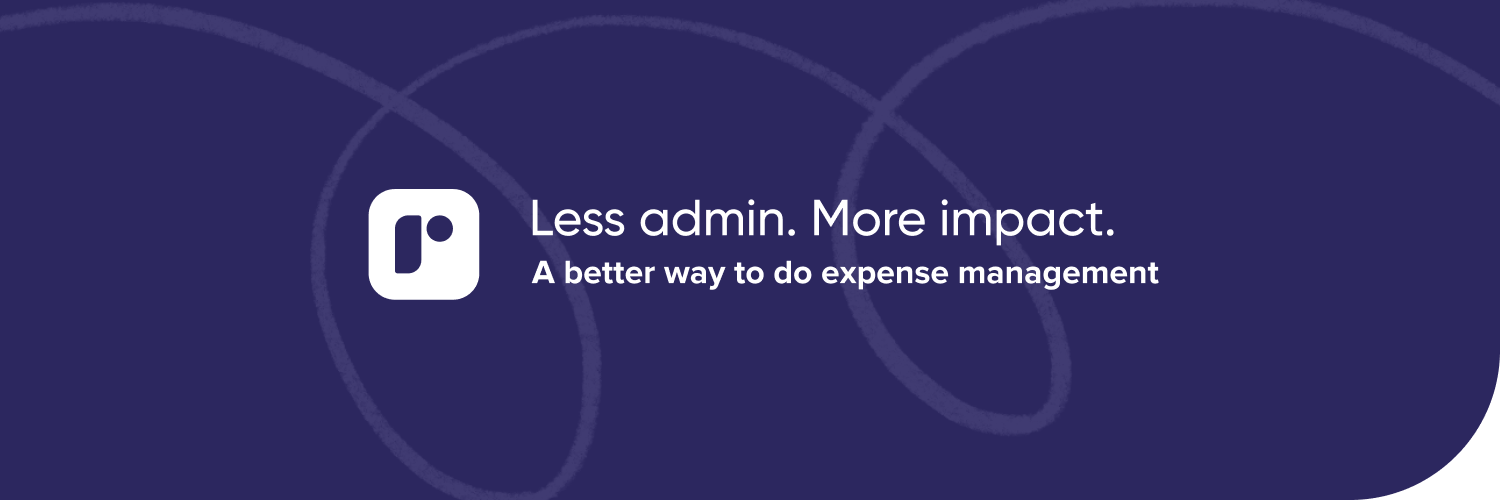 Less admin. More impact.
A better way to do expense management